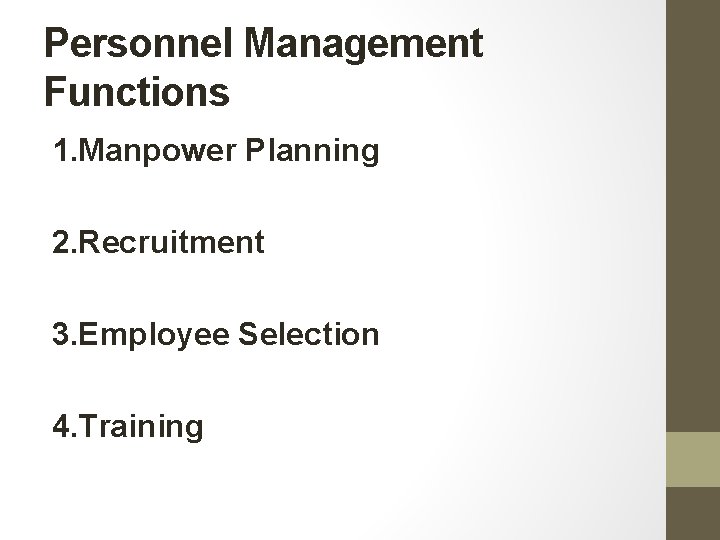 Personnel Management Functions

1.Manpower Planning

2.Recruitment

3.Employee Selection

4.Training